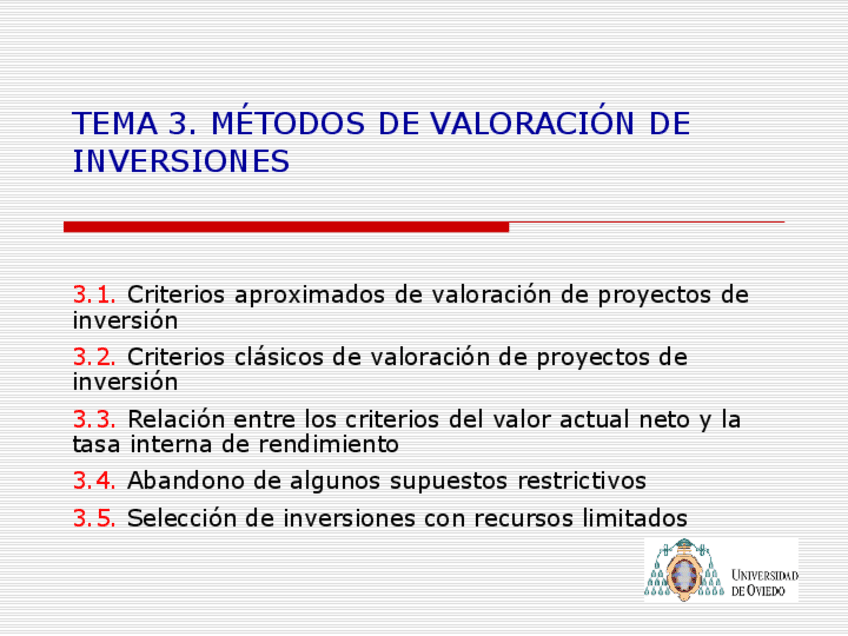 TEMA 3. MÉTODOS DE VALORACIÓN DE INVERSIONES

3.1. Criterios aproximados de valoración de proyectos de inversión

3.2. Criterios clásicos de valoración de proyectos de inversión

3.3. Relación entre los criterios del valor actual neto y la tasa interna de rendimiento

3.4. Abandono de algunos supuestos restrictivos

3.5. Selección de inversiones con recursos limitados

UNIVERSIDAD DE OVIEDO